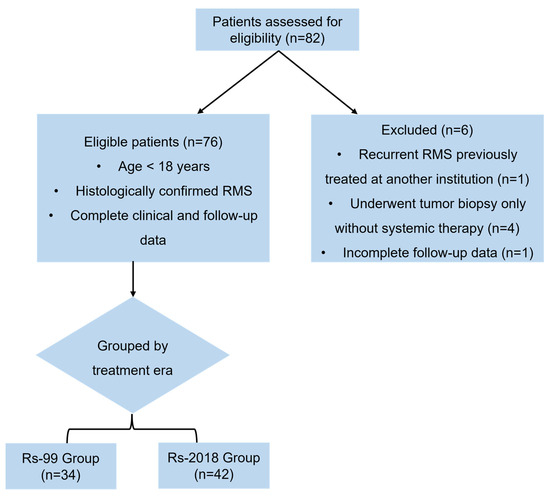 Patients assessed for eligibility (n=82)

Eligible patients (n=76)
• Age < 18 years
• Histologically confirmed RMS
• Complete clinical and follow-up data

Excluded (n=6)
• Recurrent RMS previously treated at another institution (n=1)
• Underwent tumor biopsy only without systemic therapy (n=4)
• Incomplete follow-up data (n=1)

Grouped by treatment era

Rs-99 Group (n=34)

Rs-2018 Group (n=42)